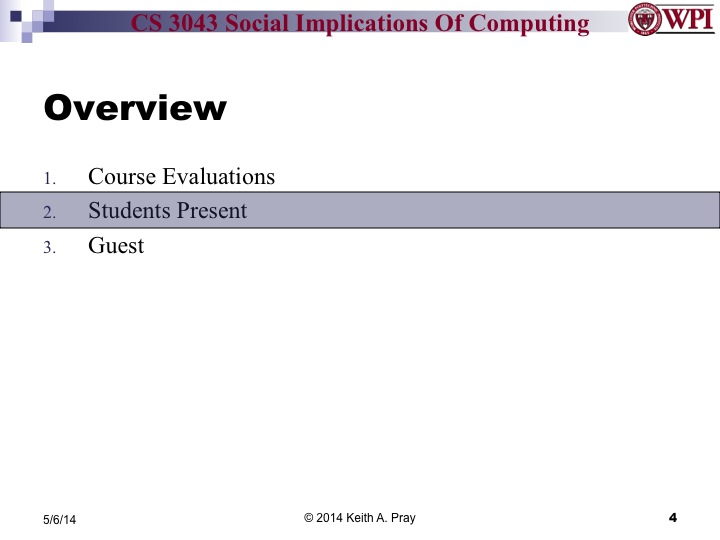 CS 3043 Social Implications Of Computing

WPI

Overview

1. Course Evaluations
2. Students Present
3. Guest

5/6/14

© 2014 Keith A. Pray

4